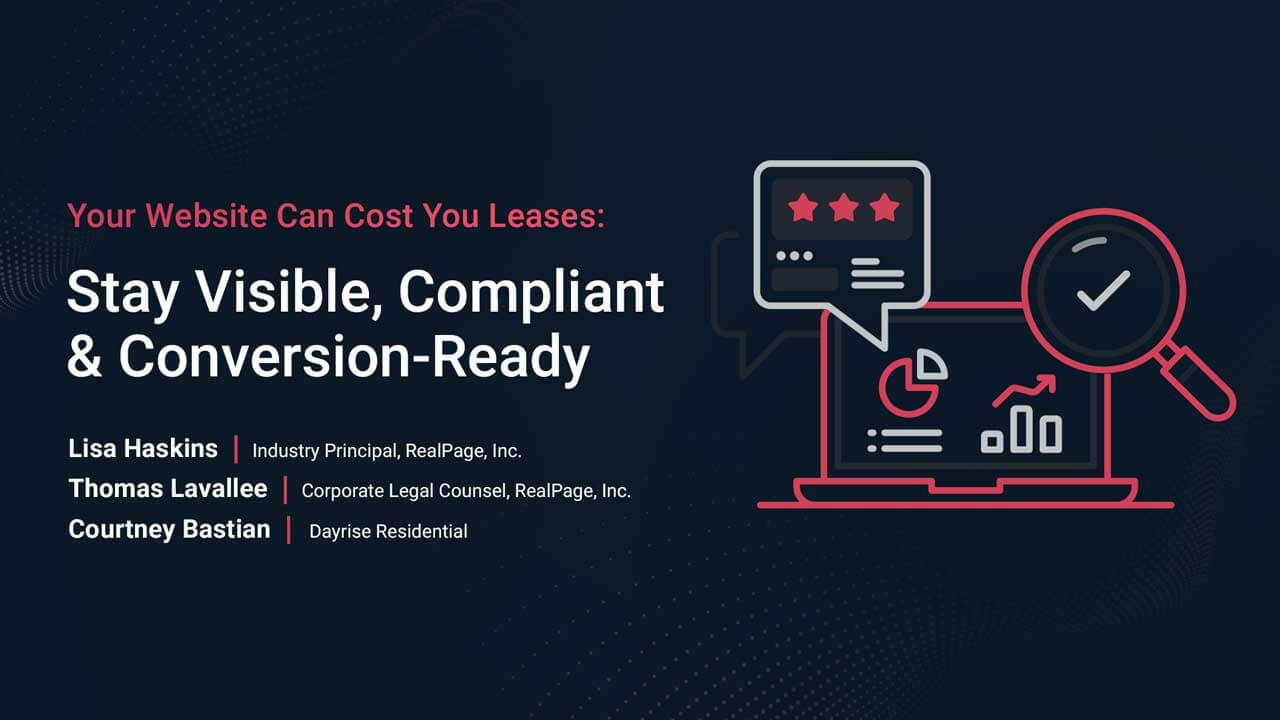 Your Website Can Cost You Leases:

Stay Visible, Compliant & Conversion-Ready

Lisa Haskins | Industry Principal, RealPage, Inc.
Thomas Lavallee | Corporate Legal Counsel, RealPage, Inc.
Courtney Bastian | Dayrise Residential